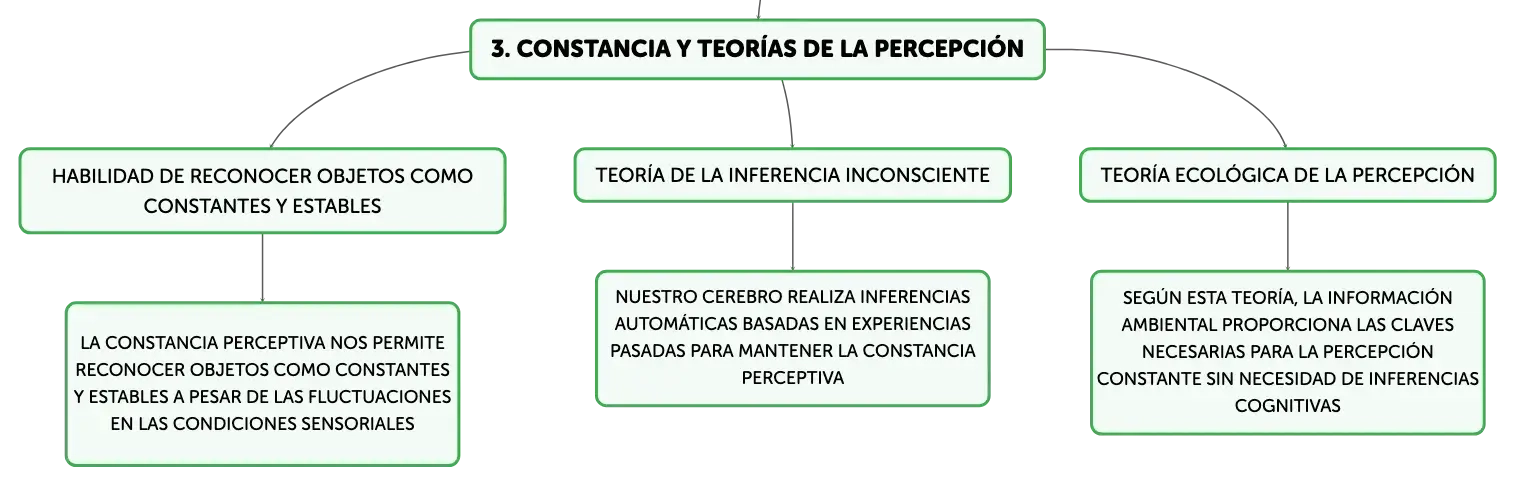 3. CONSTANCIA Y TEORÍAS DE LA PERCEPCIÓN

HABILIDAD DE RECONOCER OBJETOS COMO CONSTANTES Y ESTABLES

LA CONSTANCIA PERCEPTIVA NOS PERMITE RECONOCER OBJETOS COMO CONSTANTES Y ESTABLES A PESAR DE LAS FLUCTUACIONES EN LAS CONDICIONES SENSORIALES

TEORÍA DE LA INFERENCIA INCONSCIENTE

NUESTRO CEREBRO REALIZA INFERENCIAS AUTOMÁTICAS BASADAS EN EXPERIENCIAS PASADAS PARA MANTENER LA CONSTANCIA PERCEPTIVA

TEORÍA ECOLÓGICA DE LA PERCEPCIÓN

SEGÚN ESTA TEORÍA, LA INFORMACIÓN AMBIENTAL PROPORCIONA LAS CLAVES NECESARIAS PARA LA PERCEPCIÓN CONSTANTE SIN NECESIDAD DE INFERENCIAS COGNITIVAS